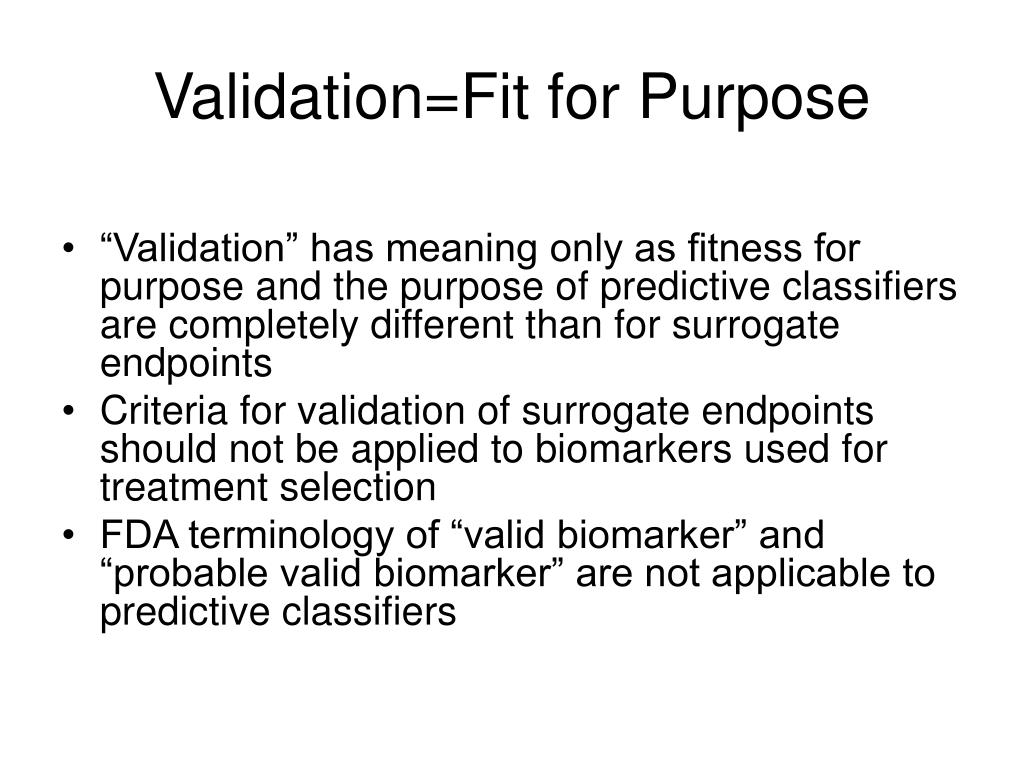 Validation=Fit for Purpose

• “Validation” has meaning only as fitness for purpose and the purpose of predictive classifiers are completely different than for surrogate endpoints
• Criteria for validation of surrogate endpoints should not be applied to biomarkers used for treatment selection
• FDA terminology of “valid biomarker” and “probable valid biomarker” are not applicable to predictive classifiers